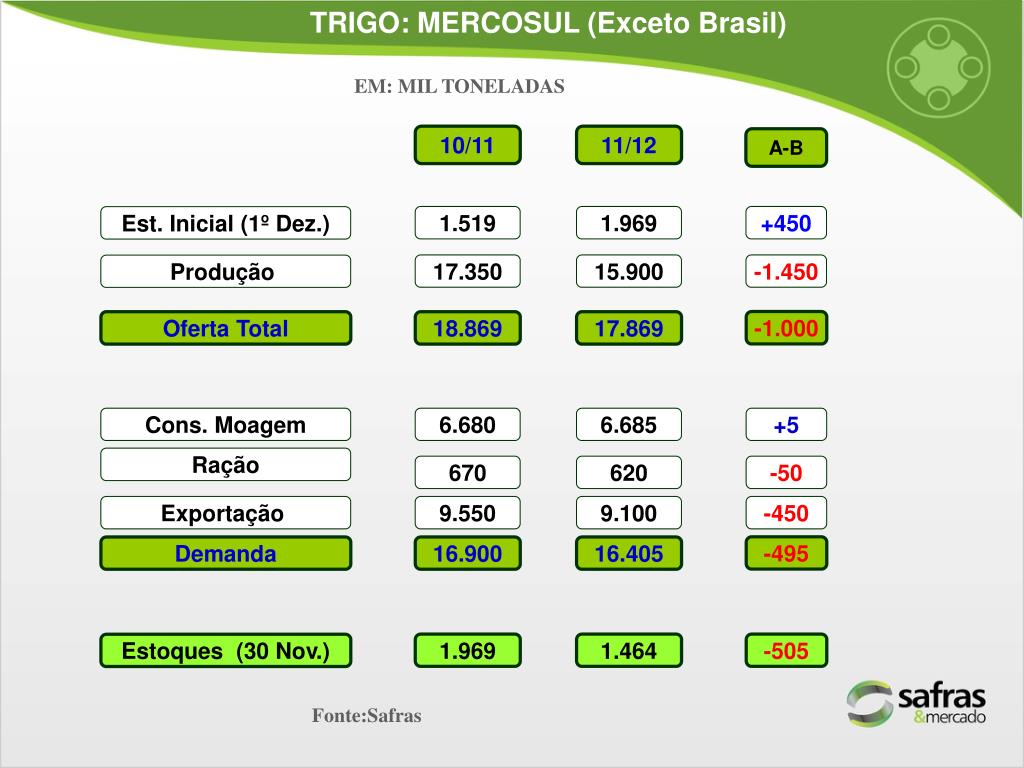 TRIGO: MERCOSUL (Exceto Brasil)

EM: MIL TONELADAS

| | 10/11 | 11/12 | A-B |
|---|---|---|---|
| Est. Inicial (1º Dez.) | 1.519 | 1.969 | +450 |
| Produção | 17.350 | 15.900 | -1.450 |
| Oferta Total | 18.869 | 17.869 | -1.000 |
| Cons. Moagem | 6.680 | 6.685 | +5 |
| Ração | 670 | 620 | -50 |
| Exportação | 9.550 | 9.100 | -450 |
| Demanda | 16.900 | 16.405 | -495 |
| Estoques (30 Nov.) | 1.969 | 1.464 | -505 |

Fonte:Safras

safras &mercado